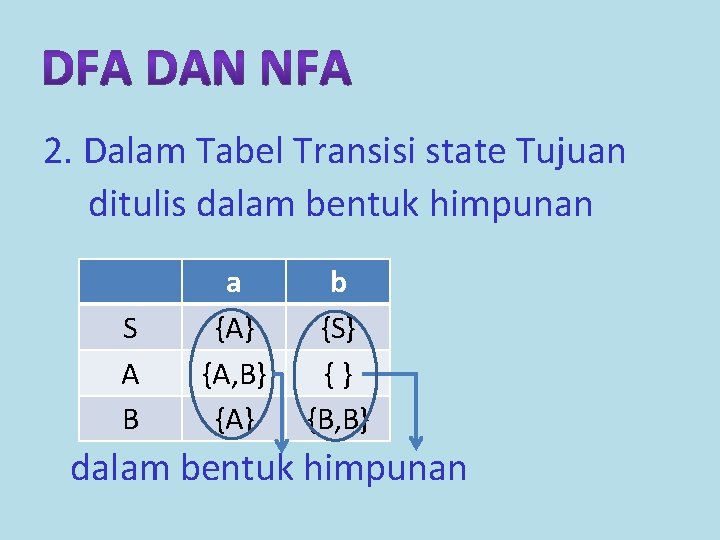 DFA DAN NFA

2. Dalam Tabel Transisi state Tujuan ditulis dalam bentuk himpunan

| | a | b |
|---|---|---|
| S | {A} | {S} |
| A | {A,B} | { } |
| B | {A} | {B,B} |

dalam bentuk himpunan